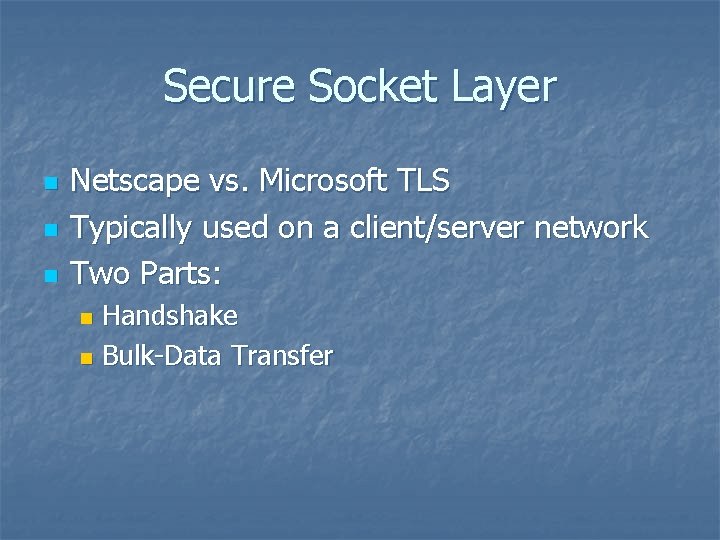 Secure Socket Layer

- Netscape vs. Microsoft TLS
- Typically used on a client/server network
- Two Parts:
  - Handshake
  - Bulk-Data Transfer